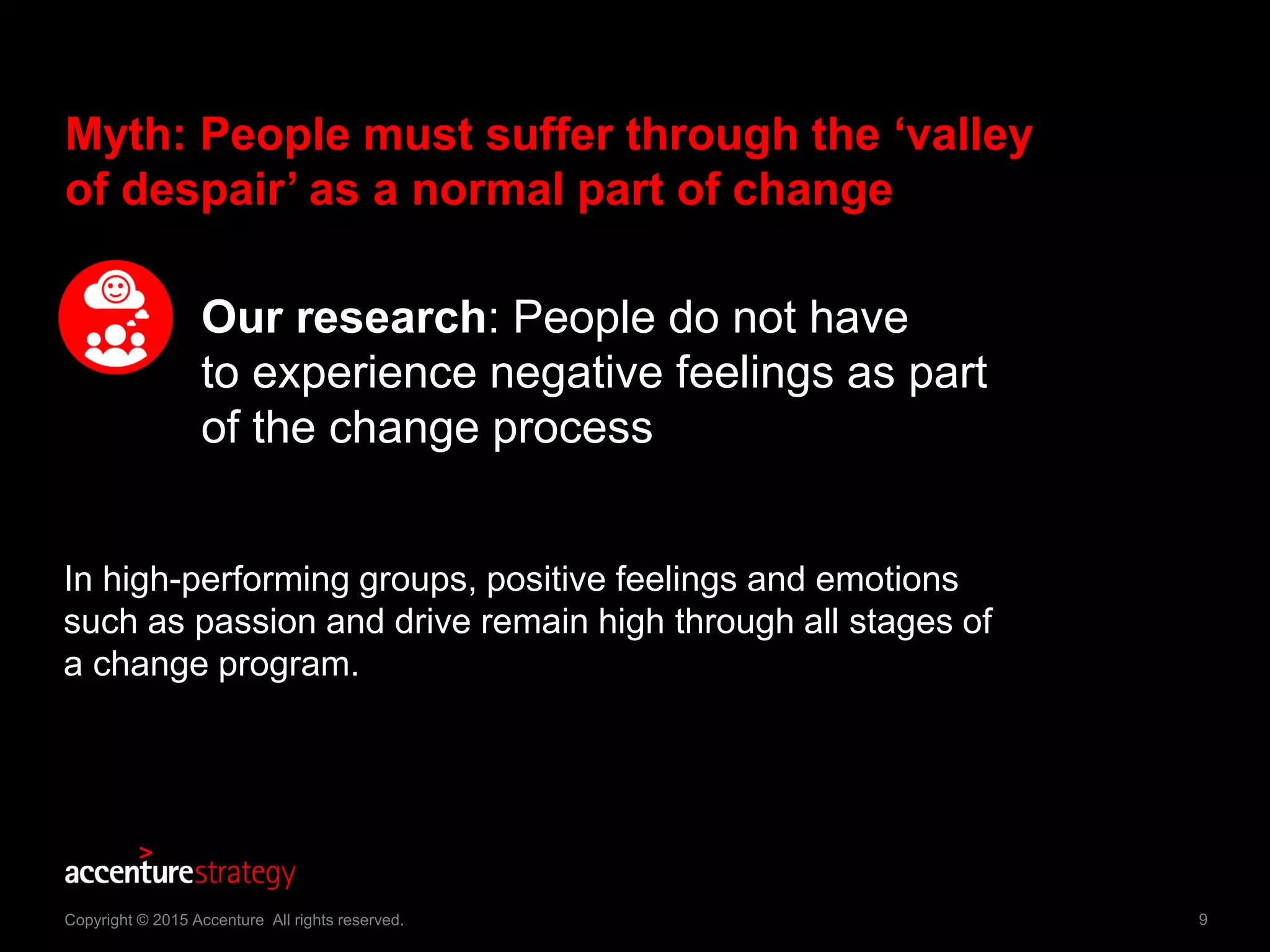 Myth: People must suffer through the ‘valley of despair’ as a normal part of change

Our research: People do not have to experience negative feelings as part of the change process

In high-performing groups, positive feelings and emotions such as passion and drive remain high through all stages of a change program.

accenturestrategy

Copyright © 2015 Accenture All rights reserved.

9